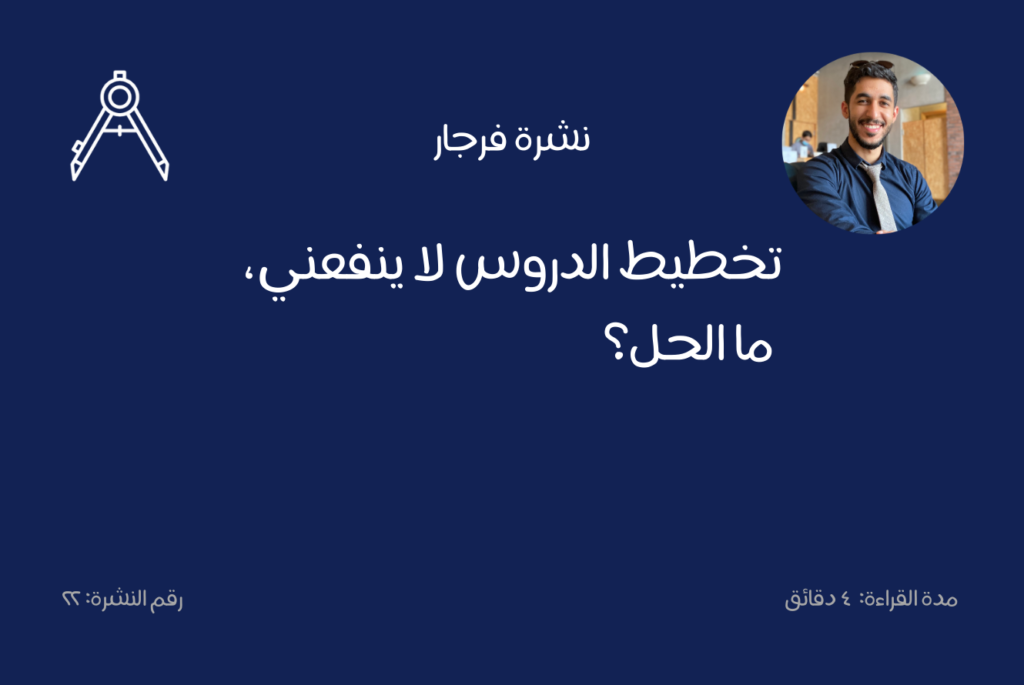 نشرة فرجار

تخطيط الدروس لا ينفعني،
ما الحل؟

مدة القراءة: ٤ دقائق

رقم النشرة: ٢٢